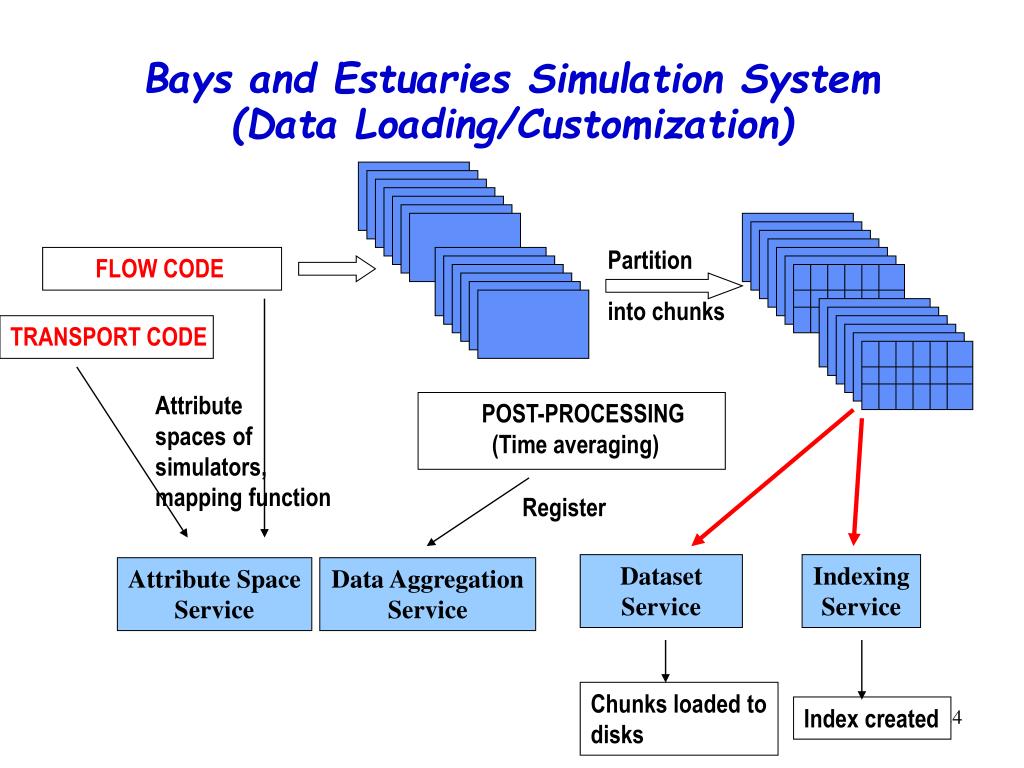 Bays and Estuaries Simulation System
(Data Loading/Customization)

FLOW CODE

TRANSPORT CODE

Partition

into chunks

Attribute spaces of simulators, mapping function

POST-PROCESSING
(Time averaging)

Register

Attribute Space Service

Data Aggregation Service

Dataset Service

Indexing Service

Chunks loaded to disks

Index created

4